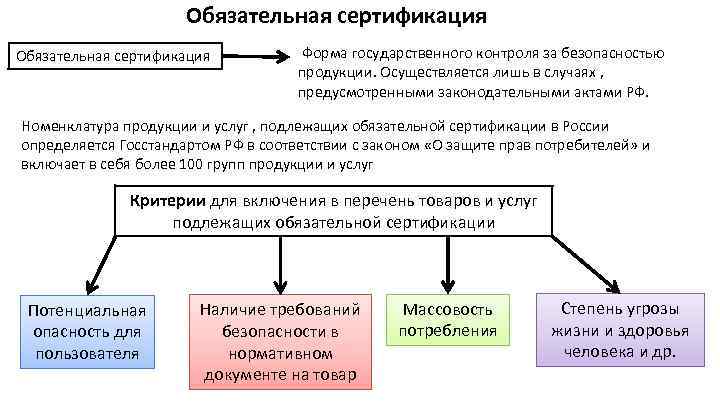 Обязательная сертификация

Обязательная сертификация

Форма государственного контроля за безопасностью продукции. Осуществляется лишь в случаях , предусмотренными законодательными актами РФ.

Номенклатура продукции и услуг , подлежащих обязательной сертификации в России определяется Госстандартом РФ в соответствии с законом «О защите прав потребителей» и включает в себя более 100 групп продукции и услуг

Критерии для включения в перечень товаров и услуг подлежащих обязательной сертификации

Потенциальная опасность для пользователя

Наличие требований безопасности в нормативном документе на товар

Массовость потребления

Степень угрозы жизни и здоровья человека и др.